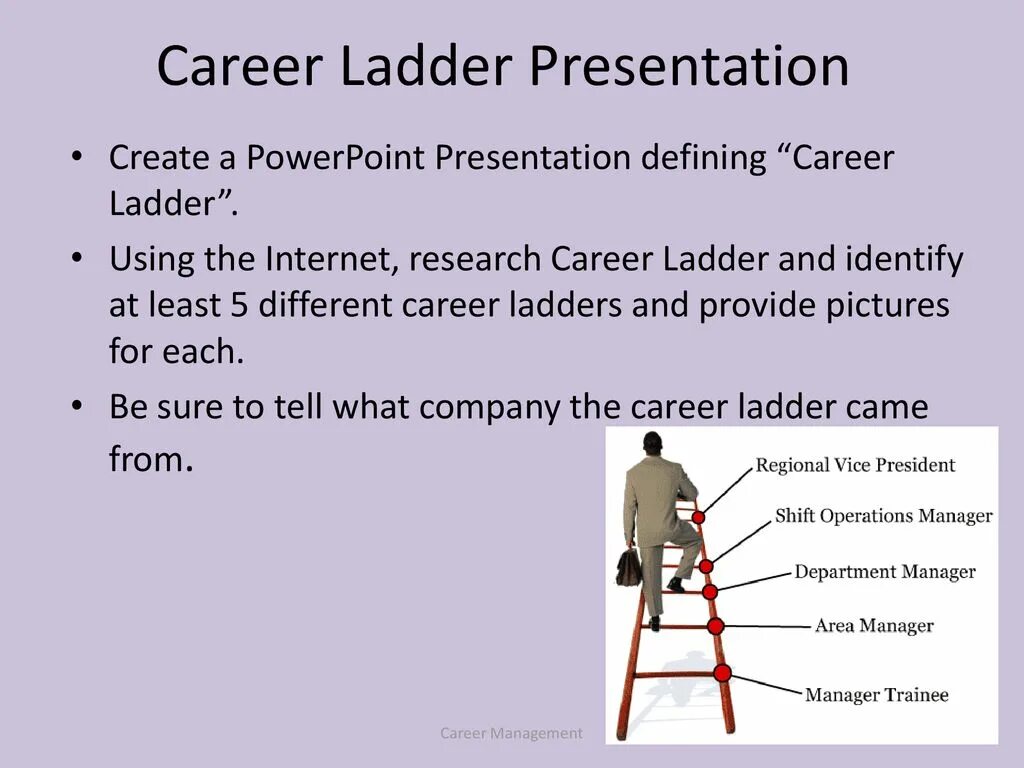 Career Ladder Presentation

• Create a PowerPoint Presentation defining “Career Ladder”.

• Using the Internet, research Career Ladder and identify at least 5 different career ladders and provide pictures for each.

• Be sure to tell what company the career ladder came from.

Regional Vice President
Shift Operations Manager
Department Manager
Area Manager
Manager Trainee

Career Management